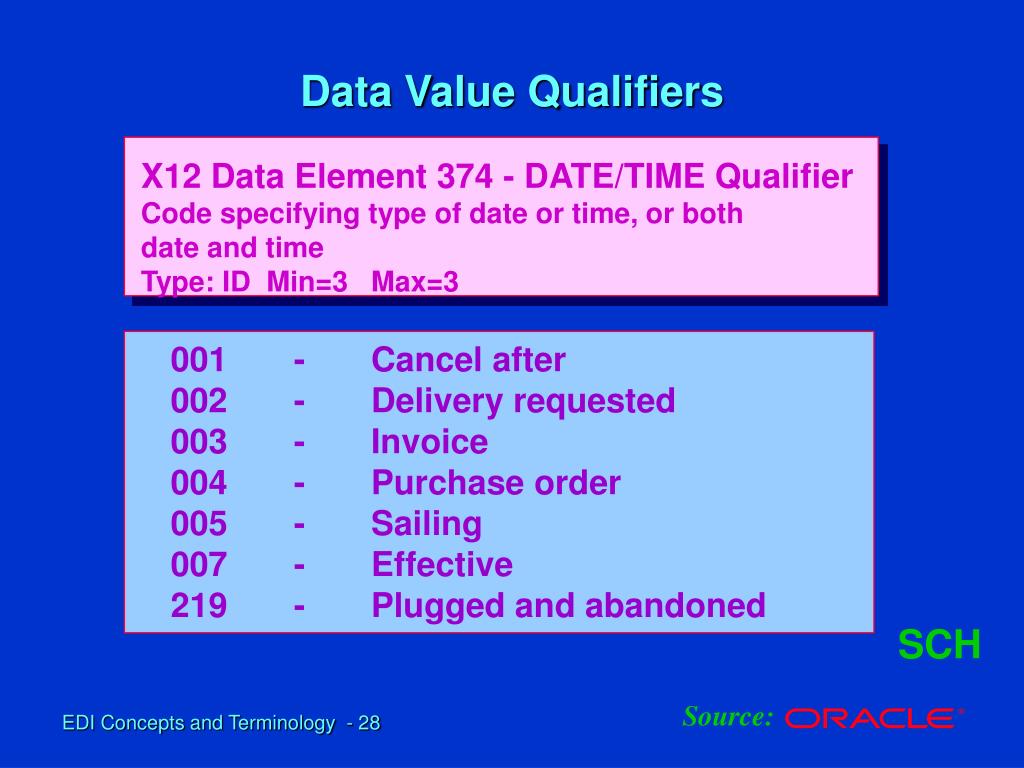 Data Value Qualifiers

X12 Data Element 374 - DATE/TIME Qualifier
Code specifying type of date or time, or both date and time
Type: ID Min=3 Max=3

001 - Cancel after
002 - Delivery requested
003 - Invoice
004 - Purchase order
005 - Sailing
007 - Effective
219 - Plugged and abandoned

SCH

EDI Concepts and Terminology - 28

Source: ORACLE®